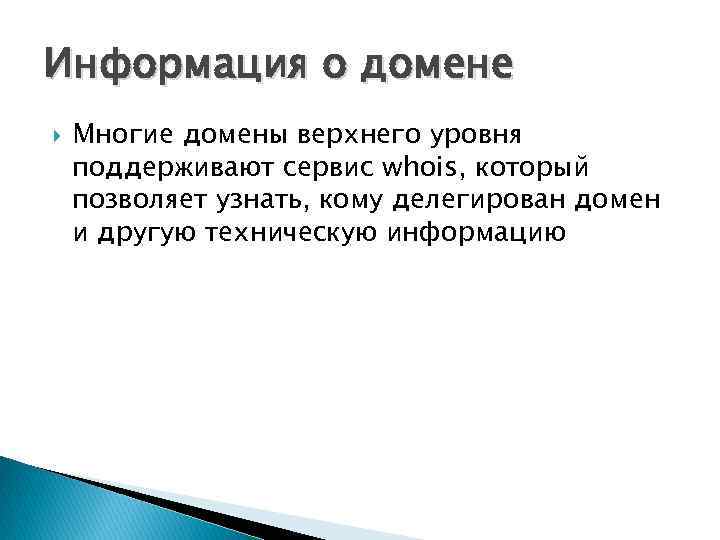 Информация о домене

Многие домены верхнего уровня поддерживают сервис whois, который позволяет узнать, кому делегирован домен и другую техническую информацию